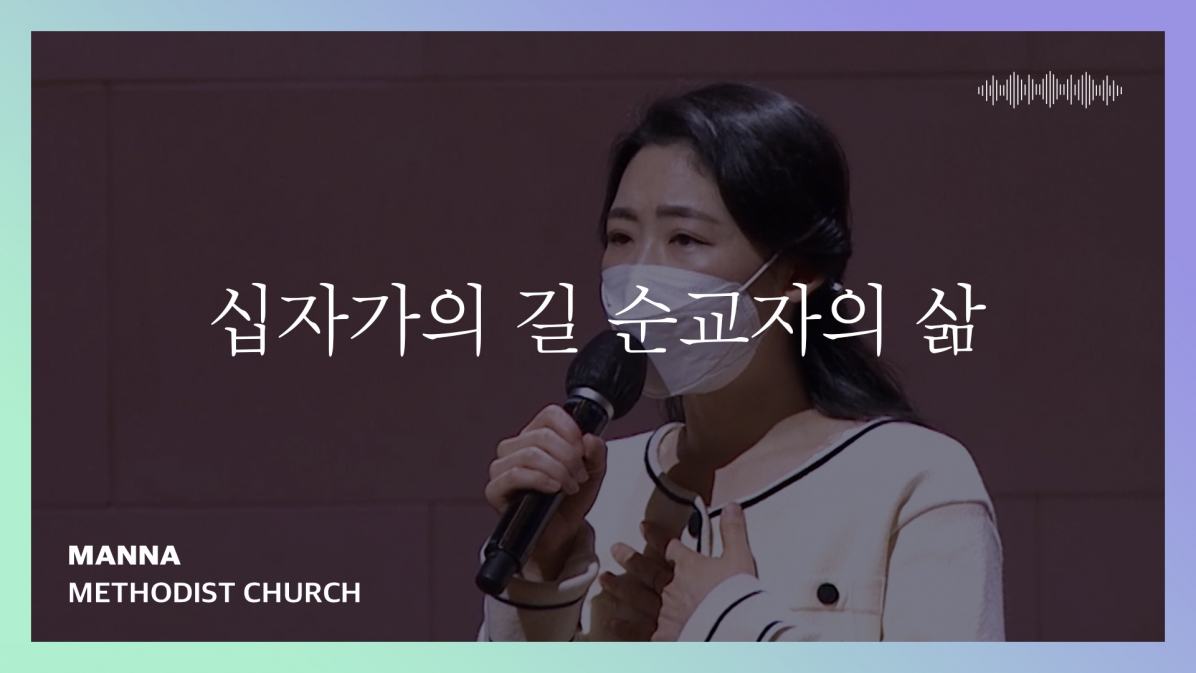 십자가의 길 순교자의 삶

MANNA
METHODIST CHURCH